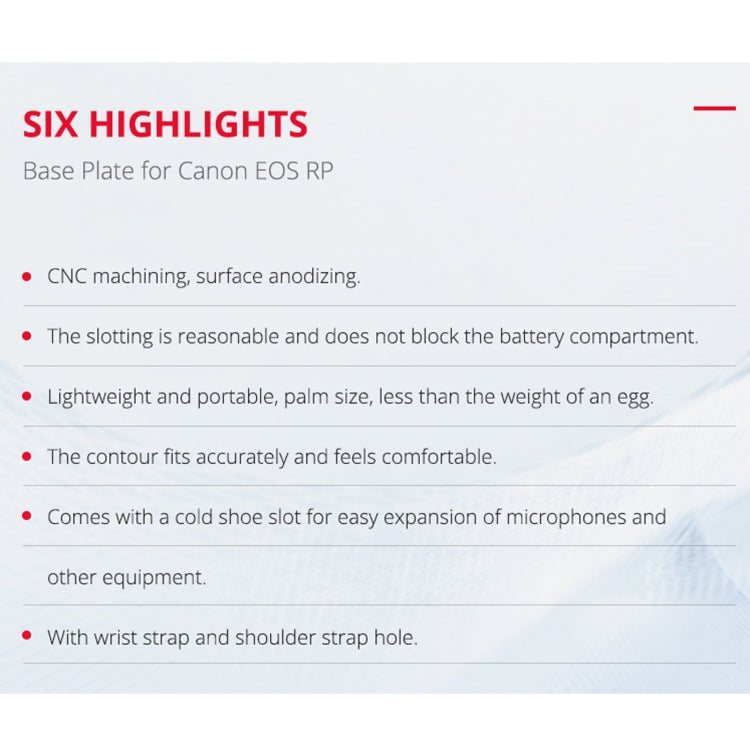 SIX HIGHLIGHTS

Base Plate for Canon EOS RP

- CNC machining, surface anodizing.
- The slotting is reasonable and does not block the battery compartment.
- Lightweight and portable, palm size, less than the weight of an egg.
- The contour fits accurately and feels comfortable.
- Comes with a cold shoe slot for easy expansion of microphones and other equipment.
- With wrist strap and shoulder strap hole.